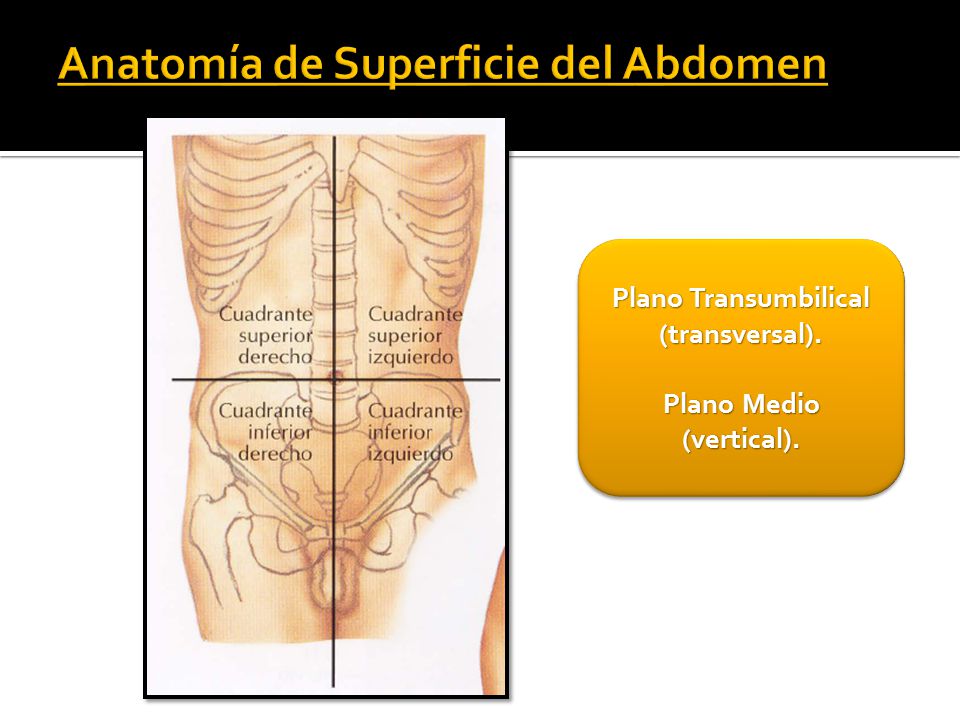 Anatomía de Superficie del Abdomen

Cuadrante superior derecho

Cuadrante superior izquierdo

Cuadrante inferior derecho

Cuadrante inferior izquierdo

Plano Transumbilical (transversal).

Plano Medio (vertical).